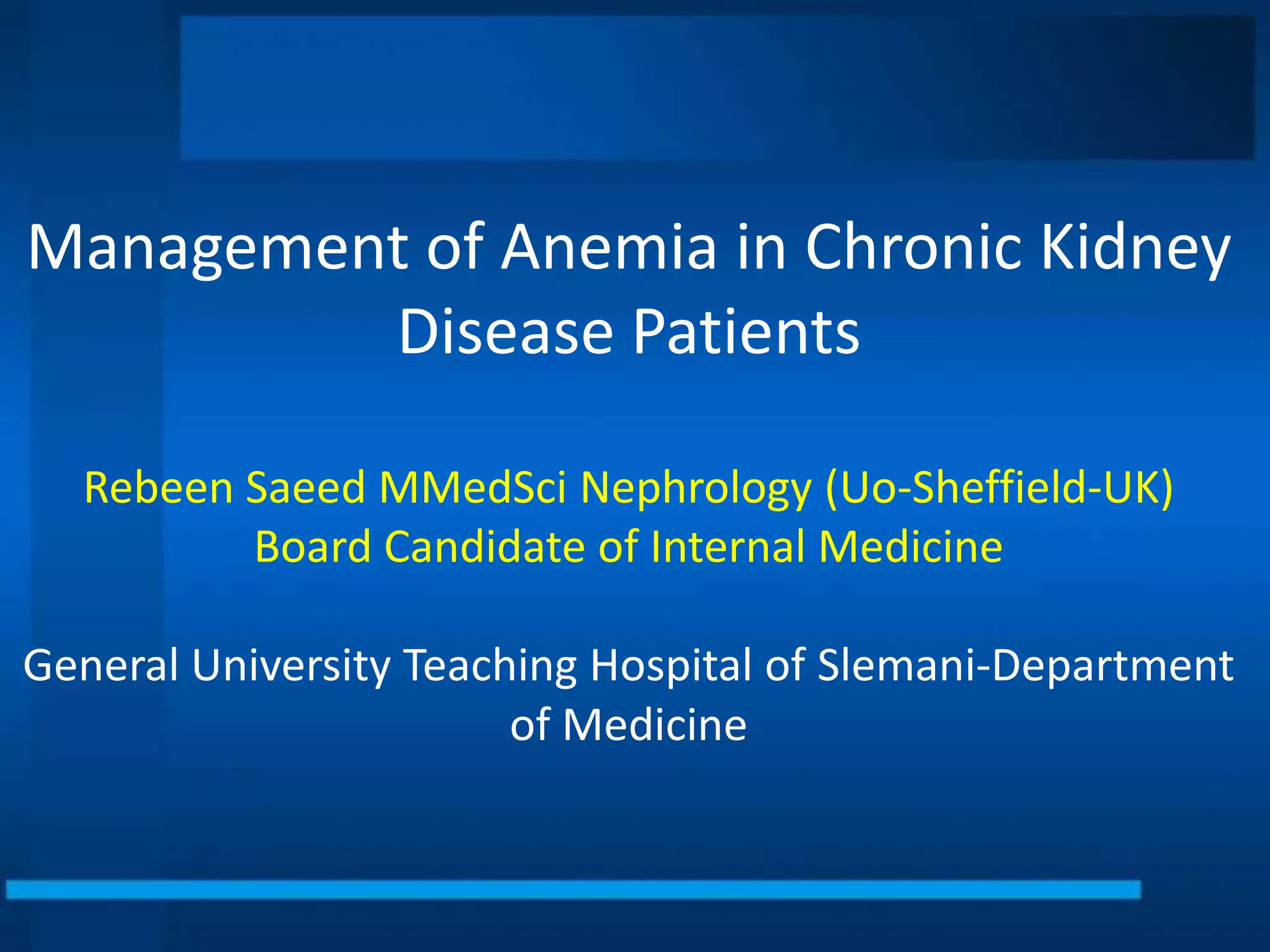 Management of Anemia in Chronic Kidney Disease Patients

Rebeen Saeed MMedSci Nephrology (Uo-Sheffield-UK)
Board Candidate of Internal Medicine

General University Teaching Hospital of Slemani-Department of Medicine